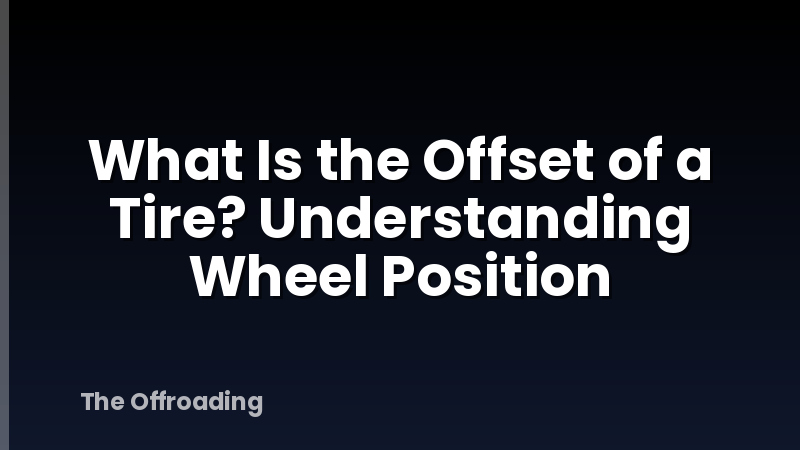 What Is the Offset of a Tire? Understanding Wheel Position

The Offroading